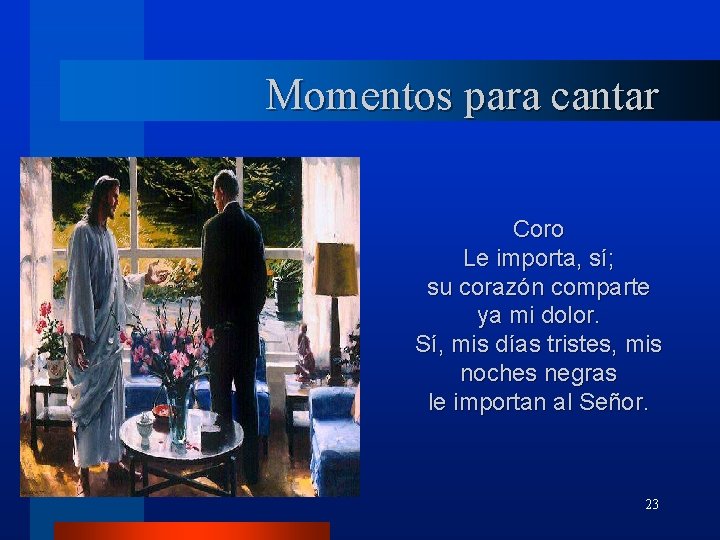 Momentos para cantar

Coro
Le importa, sí;
su corazón comparte
ya mi dolor.
Sí, mis días tristes, mis noches negras
le importan al Señor.

23